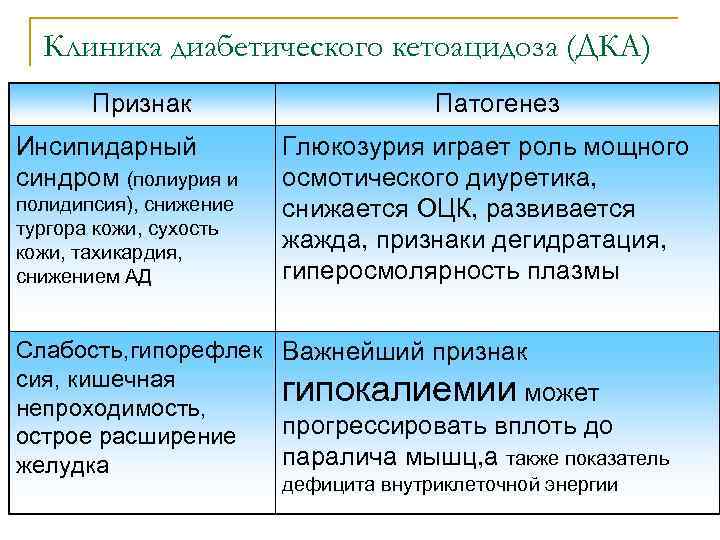 Клиника диабетического кетоацидоза (ДКА)

| Признак | Патогенез |
|---|---|
| Инсипидарный синдром (полиурия и полидипсия), снижение тургора кожи, сухость кожи, тахикардия, снижением АД | Глюкозурия играет роль мощного осмотического диуретика, снижается ОЦК, развивается жажда, признаки дегидратация, гиперосмолярность плазмы |
| Слабость,гипорефлексия, кишечная непроходимость, острое расширение желудка | Важнейший признак гипокалиемии может прогрессировать вплоть до паралича мышц,а также показатель дефицита внутриклеточной энергии |